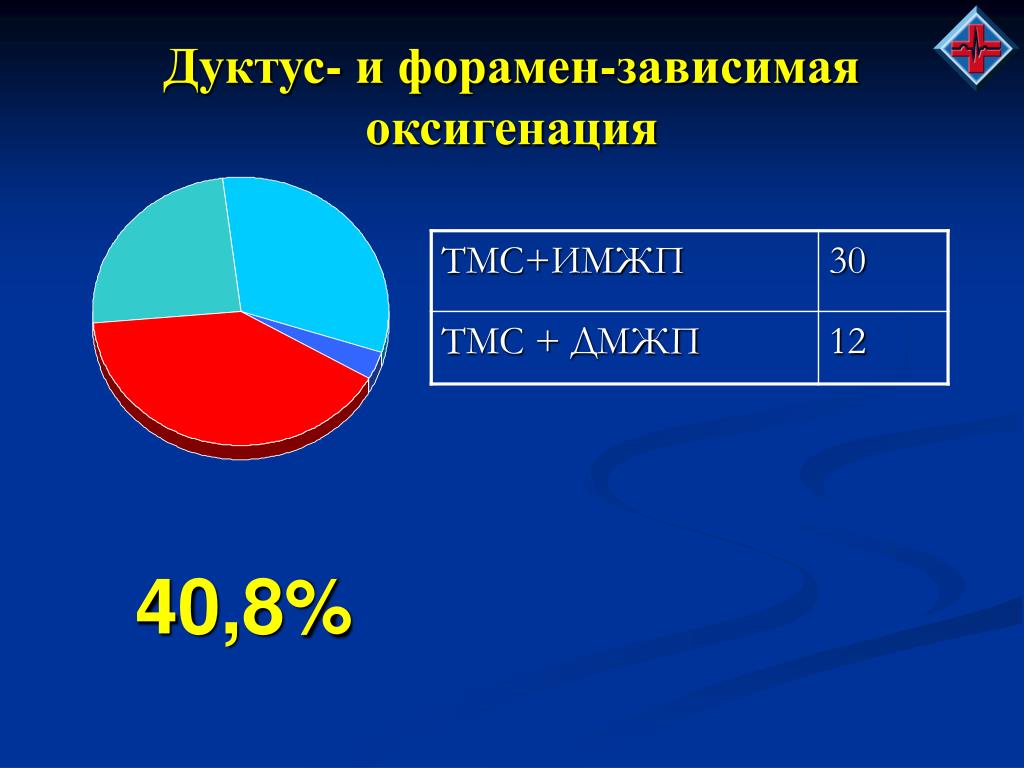 Дуктус- и форамен-зависимая оксигенация

| ТМС+ИМЖП | 30 |
|---|---|
| ТМС + ДМЖП | 12 |

40,8%